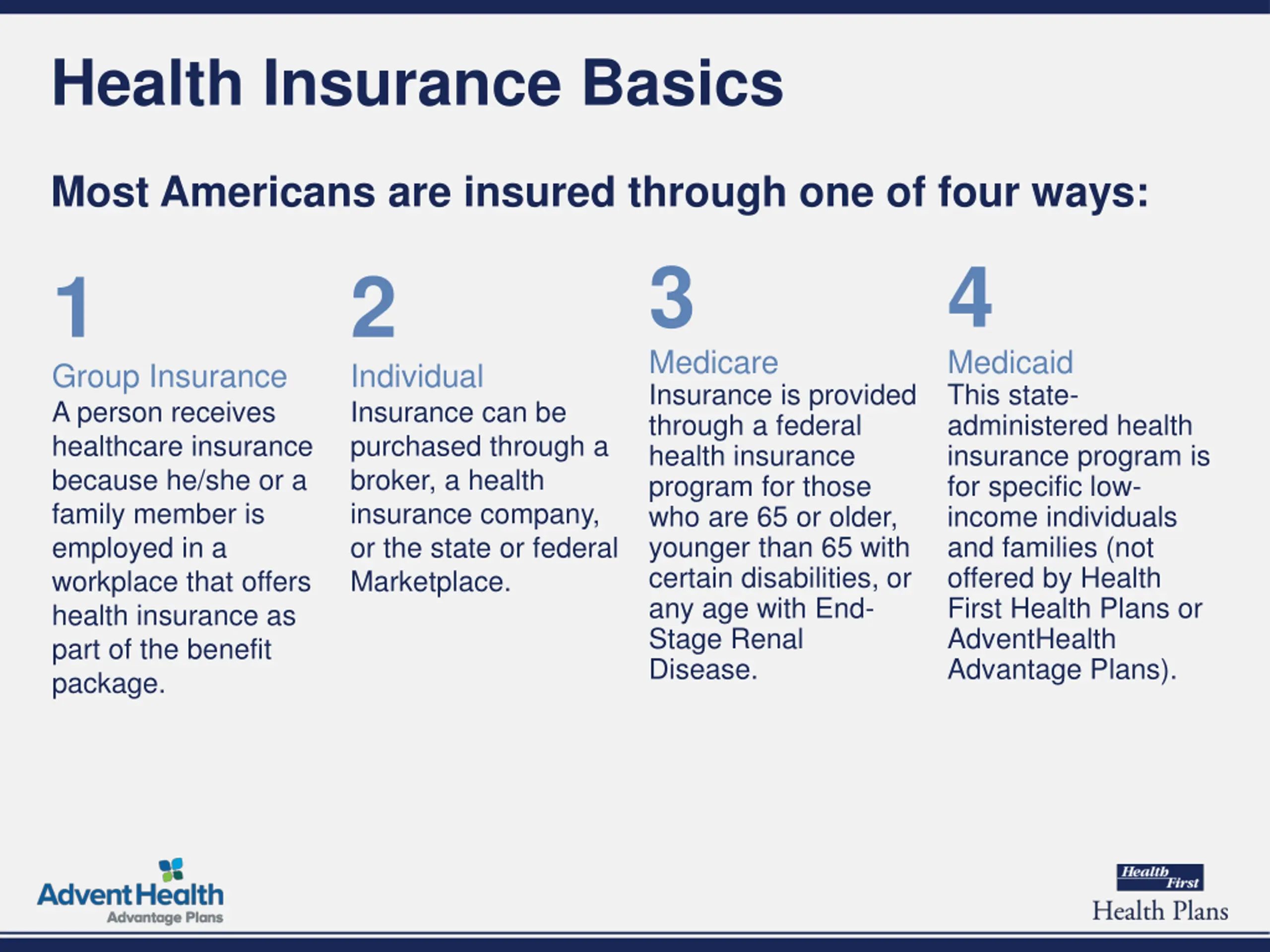 Health Insurance Basics

Most Americans are insured through one of four ways:

1

Group Insurance

A person receives healthcare insurance because he/she or a family member is employed in a workplace that offers health insurance as part of the benefit package.

2

Individual

Insurance can be purchased through a broker, a health insurance company, or the state or federal Marketplace.

3

Medicare

Insurance is provided through a federal health insurance program for those who are 65 or older, younger than 65 with certain disabilities, or any age with End-Stage Renal Disease.

4

Medicaid

This state-administered health insurance program is for specific low-income individuals and families (not offered by Health First Health Plans or AdventHealth Advantage Plans).

AdventHealth
Advantage Plans

Health First
Health Plans